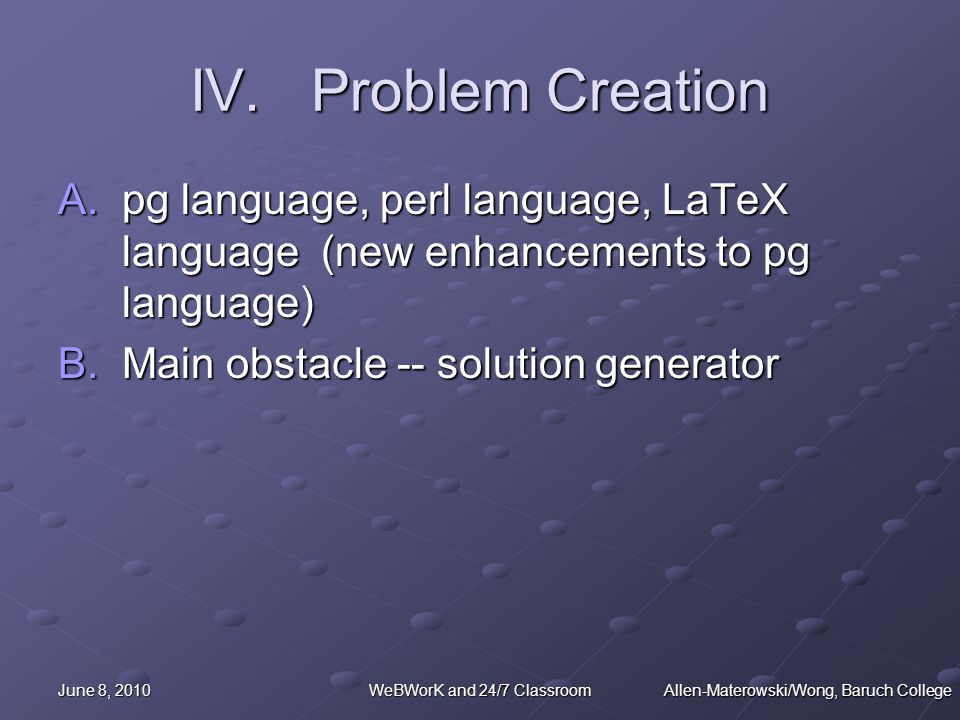 IV. Problem Creation

A. pg language, perl language, LaTeX language (new enhancements to pg language)

B. Main obstacle -- solution generator

June 8, 2010

WeBWorK and 24/7 Classroom

Allen-Materowski/Wong, Baruch College